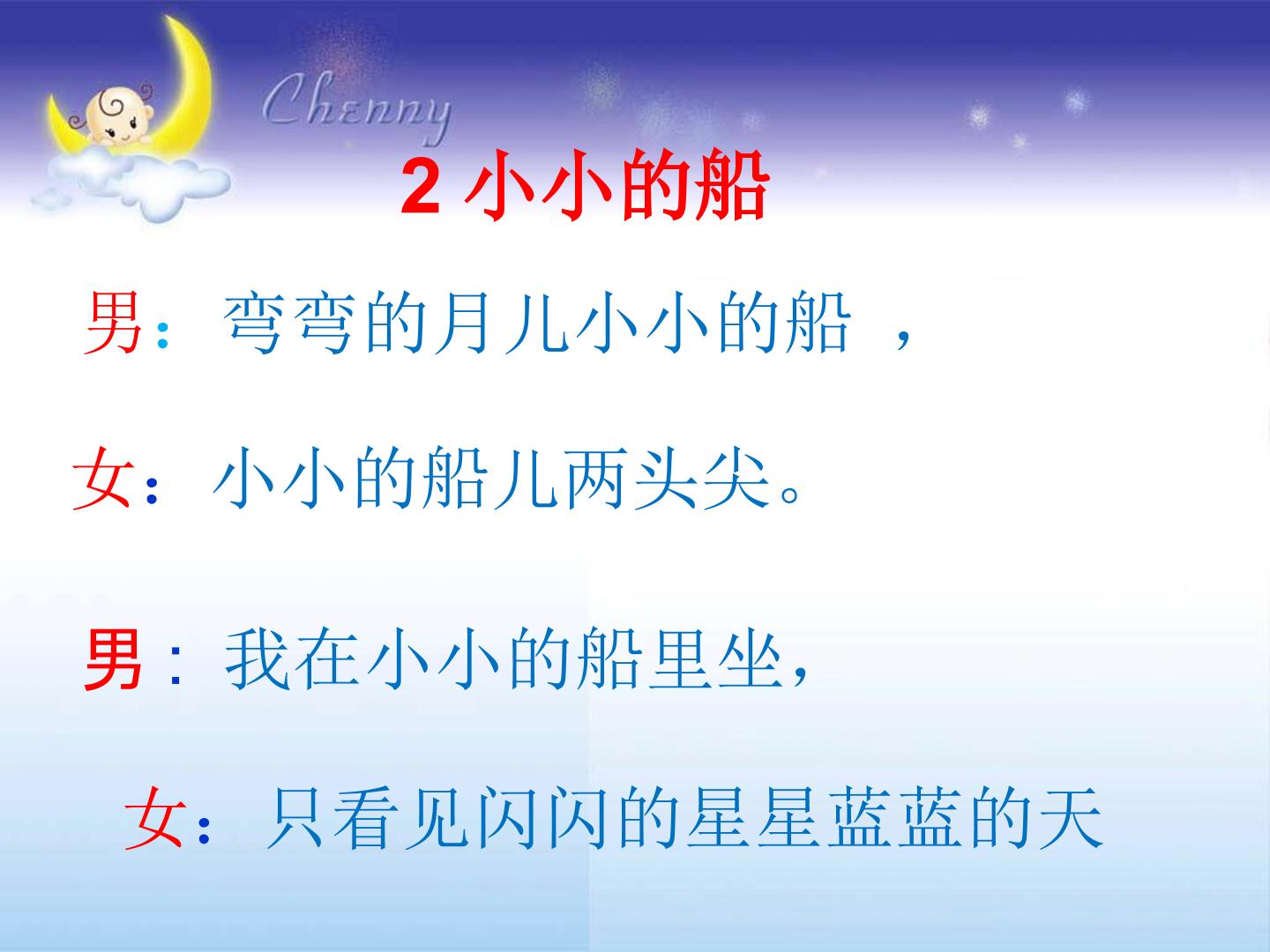 Chenny

2 小小的船

男：弯弯的月儿小小的船，

女：小小的船儿两头尖。

男：我在小小的船里坐，

女：只看见闪闪的星星蓝蓝的天